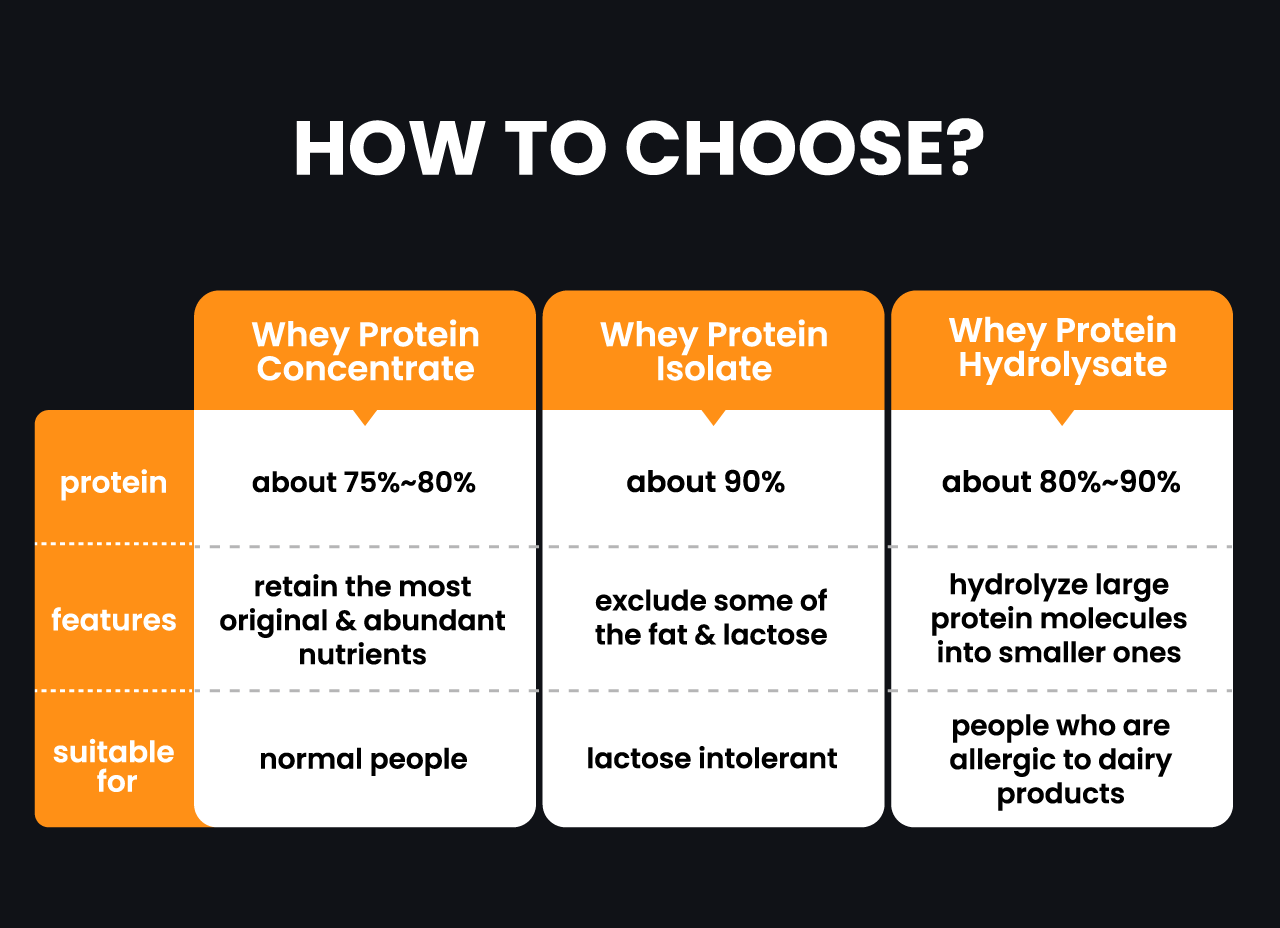 HOW TO CHOOSE?

| | Whey Protein Concentrate | Whey Protein Isolate | Whey Protein Hydrolysate |
|---|---|---|---|
| protein | about 75%~80% | about 90% | about 80%~90% |
| features | retain the most original & abundant nutrients | exclude some of the fat & lactose | hydrolyze large protein molecules into smaller ones |
| suitable for | normal people | lactose intolerant | people who are allergic to dairy products |